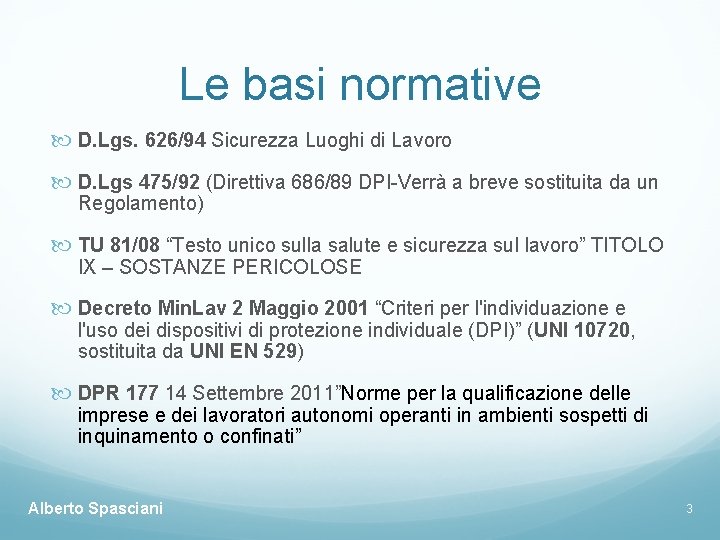 Le basi normative

D.Lgs. 626/94 Sicurezza Luoghi di Lavoro

D.Lgs 475/92 (Direttiva 686/89 DPI-Verrà a breve sostituita da un Regolamento)

TU 81/08 “Testo unico sulla salute e sicurezza sul lavoro” TITOLO IX – SOSTANZE PERICOLOSE

Decreto MinLav 2 Maggio 2001 “Criteri per l'individuazione e l'uso dei dispositivi di protezione individuale (DPI)” (UNI 10720, sostituita da UNI EN 529)

DPR 177 14 Settembre 2011”Norme per la qualificazione delle imprese e dei lavoratori autonomi operanti in ambienti sospetti di inquinamento o confinati”

Alberto Spasciani

3